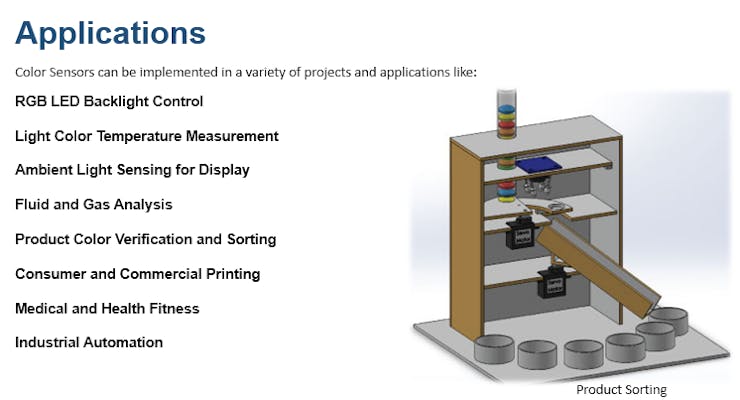 Applications

Color Sensors can be implemented in a variety of projects and applications like:

RGB LED Backlight Control

Light Color Temperature Measurement

Ambient Light Sensing for Display

Fluid and Gas Analysis

Product Color Verification and Sorting

Consumer and Commercial Printing

Medical and Health Fitness

Industrial Automation

Product Sorting